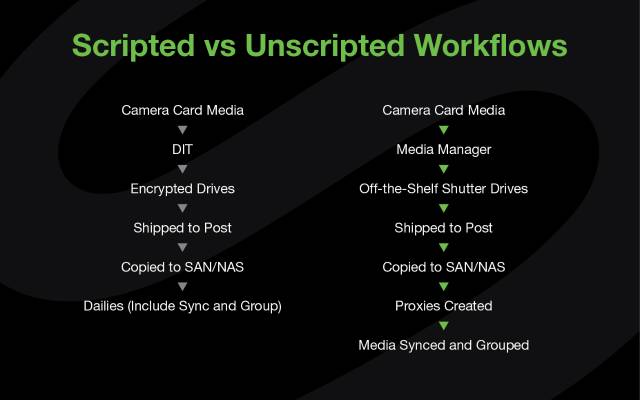 Scripted vs Unscripted Workflows

Camera Card Media

DIT

Encrypted Drives

Shipped to Post

Copied to SAN/NAS

Dailies (Include Sync and Group)

Camera Card Media

Media Manager

Off-the-Shelf Shutter Drives

Shipped to Post

Copied to SAN/NAS

Proxies Created

Media Synced and Grouped